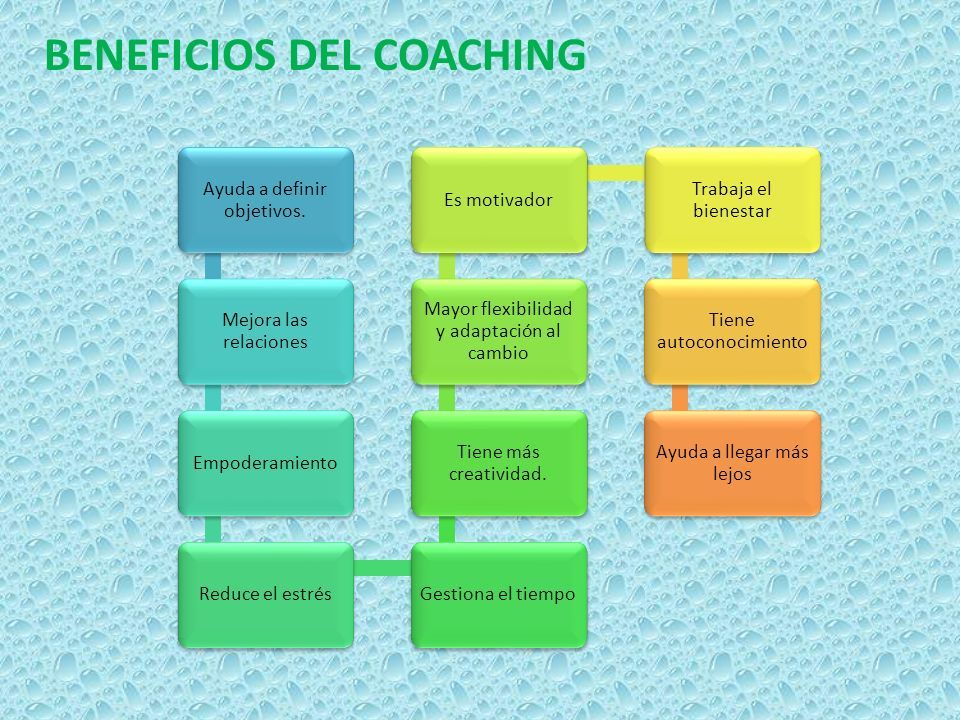 BENEFICIOS DEL COACHING

Ayuda a definir objetivos.

Mejora las relaciones

Empoderamiento

Reduce el estrés

Gestiona el tiempo

Tiene más creatividad.

Mayor flexibilidad y adaptación al cambio

Es motivador

Trabaja el bienestar

Tiene autoconocimiento

Ayuda a llegar más lejos